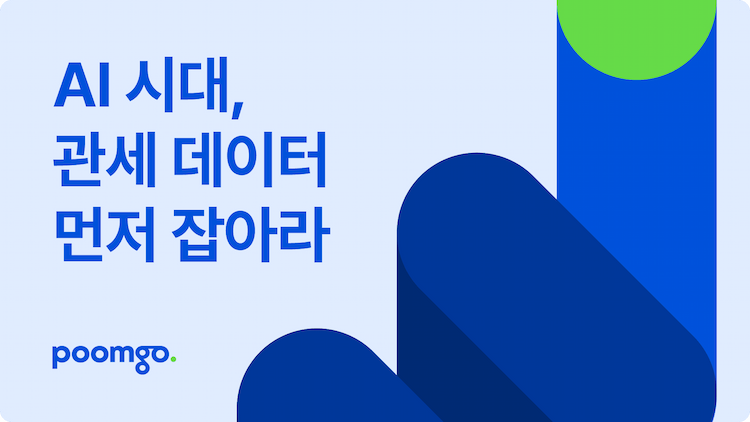 AI 시대,
관세 데이터
먼저 잡아라

poomgo.